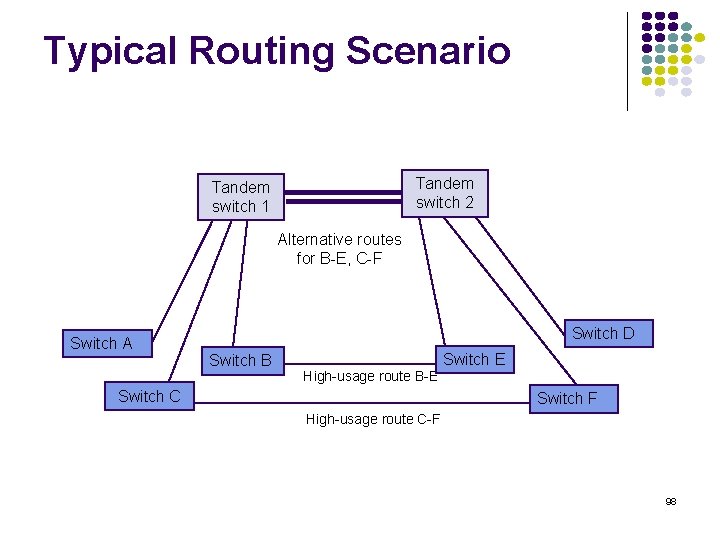 Typical Routing Scenario

Tandem switch 1

Tandem switch 2

Alternative routes for B-E, C-F

Switch A

Switch B

Switch C

Switch D

Switch E

Switch F

High-usage route B-E

High-usage route C-F

98